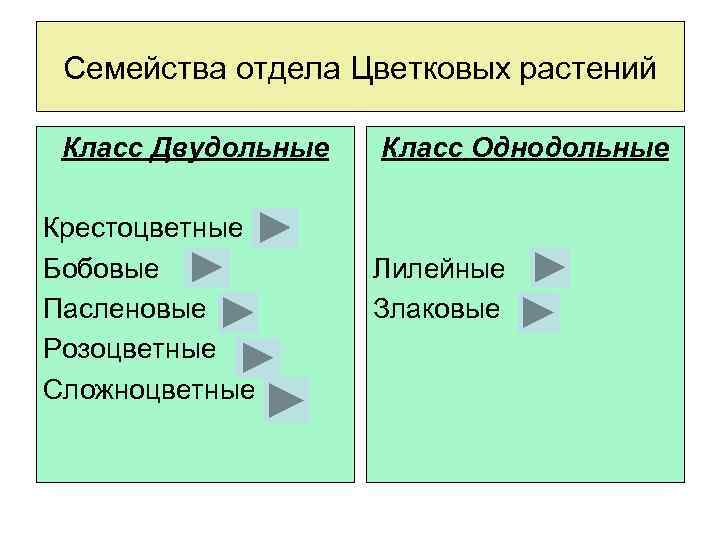 Семейства отдела Цветковых растений

Класс Двудольные

Крестоцветные
Бобовые
Пасленовые
Розоцветные
Сложноцветные

Класс Однодольные

Лилейные
Злаковые